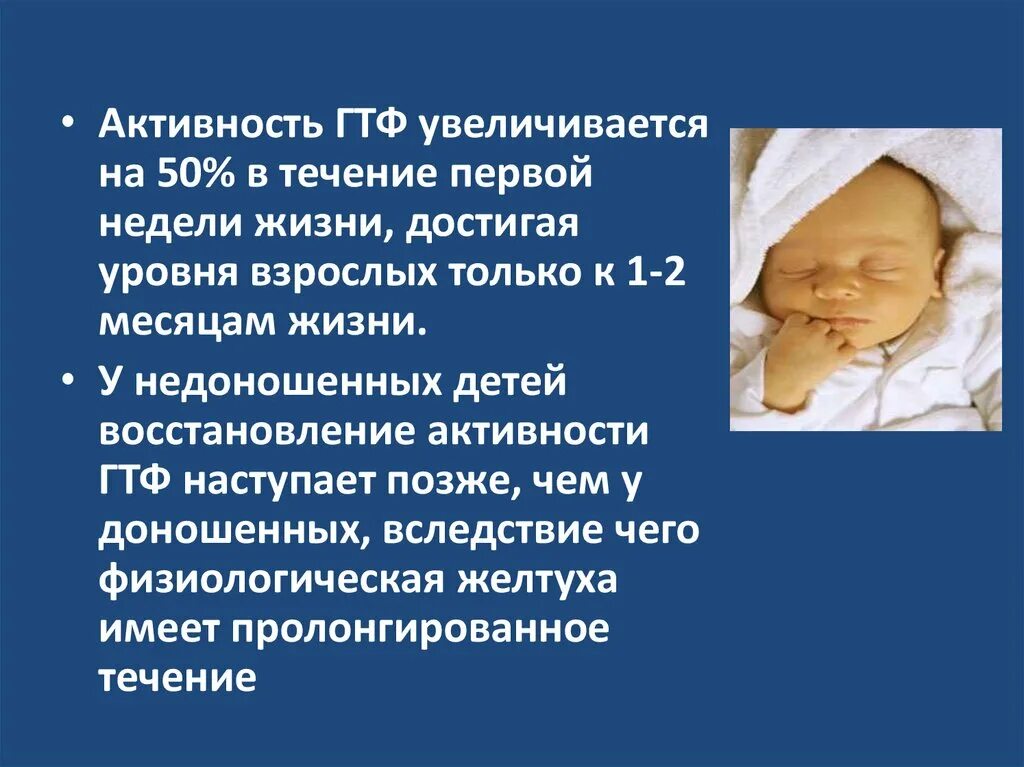 • Активность ГТФ увеличивается на 50% в течение первой недели жизни, достигая уровня взрослых только к 1-2 месяцам жизни.

• У недоношенных детей восстановление активности ГТФ наступает позже, чем у доношенных, вследствие чего физиологическая желтуха имеет пролонгированное течение